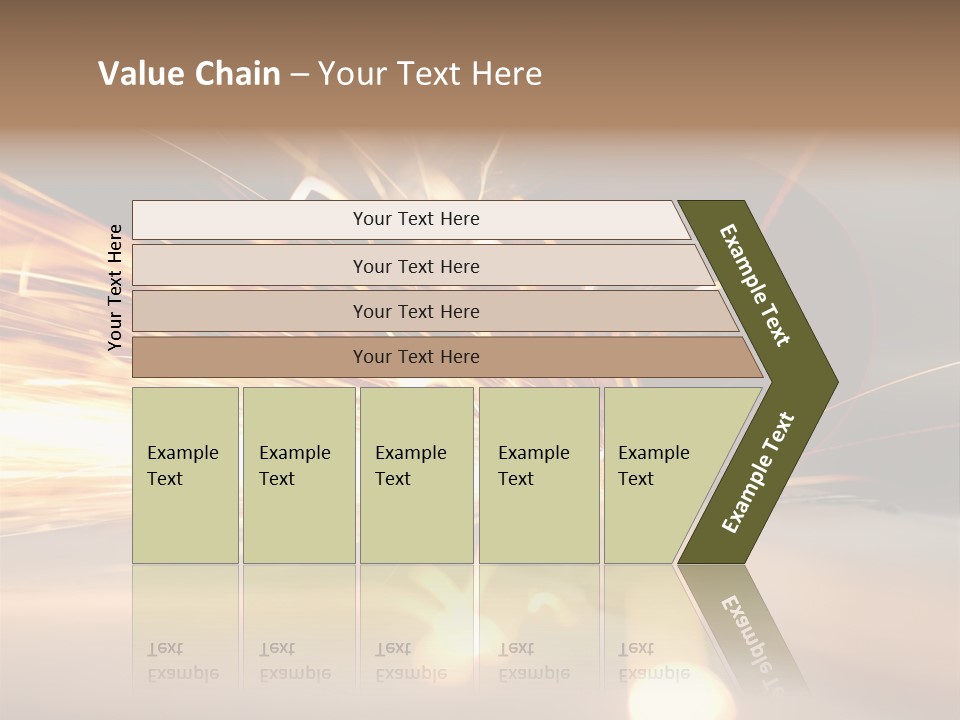 Value Chain – Your Text Here

Your Text Here

Your Text Here

Your Text Here

Your Text Here

Your Text Here

Example Text

Example Text

Example Text

Example Text

Example Text

Example Text

Example Text